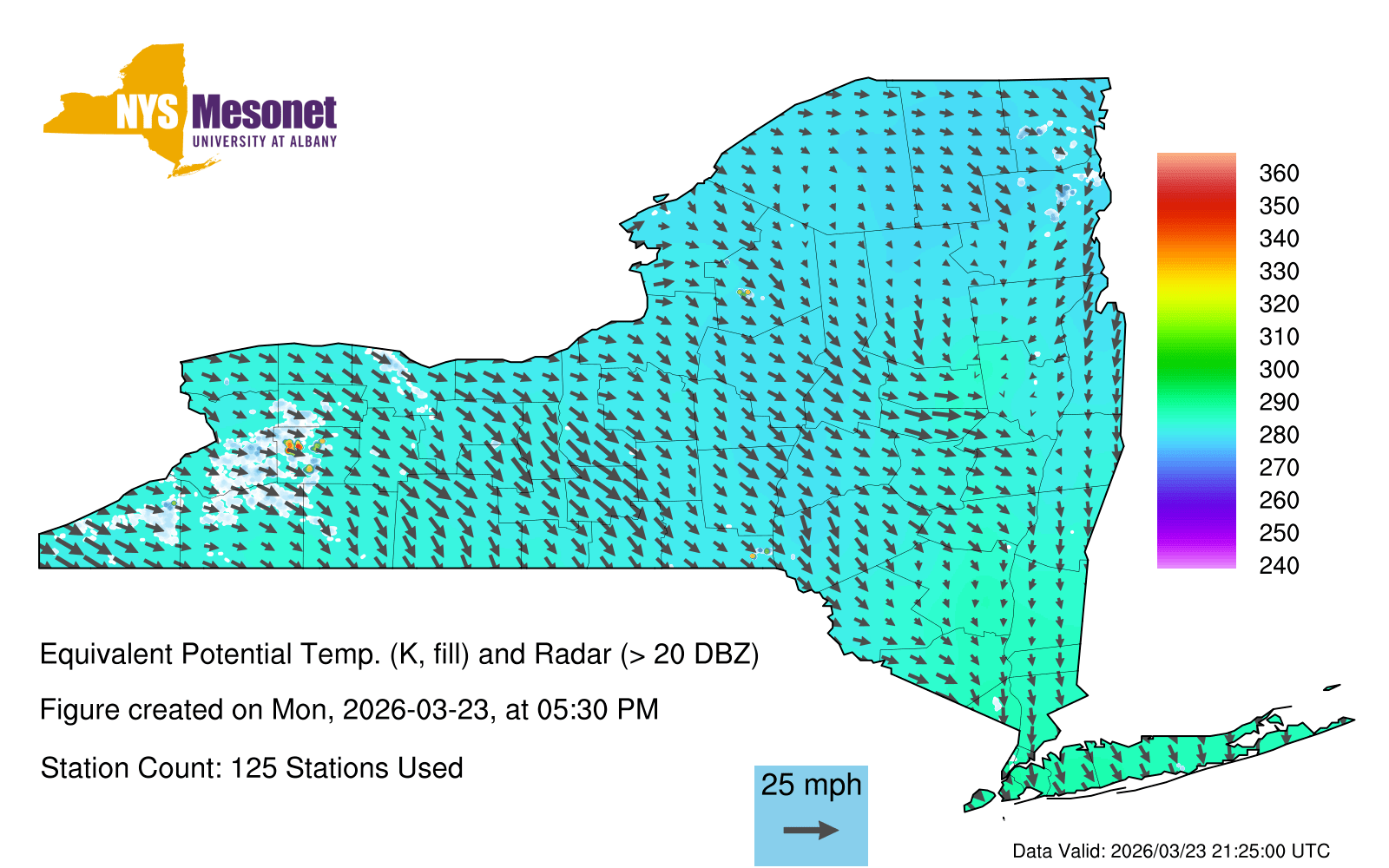 NYS Mesonet
UNIVERSITY AT ALBANY

360
350
340
330
320
310
300
290
280
270
260
250
240

Equivalent Potential Temp. (K, fill) and Radar (> 20 DBZ)

Figure created on Mon, 2026-03-23, at 05:30 PM

Station Count: 125 Stations Used

25 mph

Data Valid: 2026/03/23 21:25:00 UTC